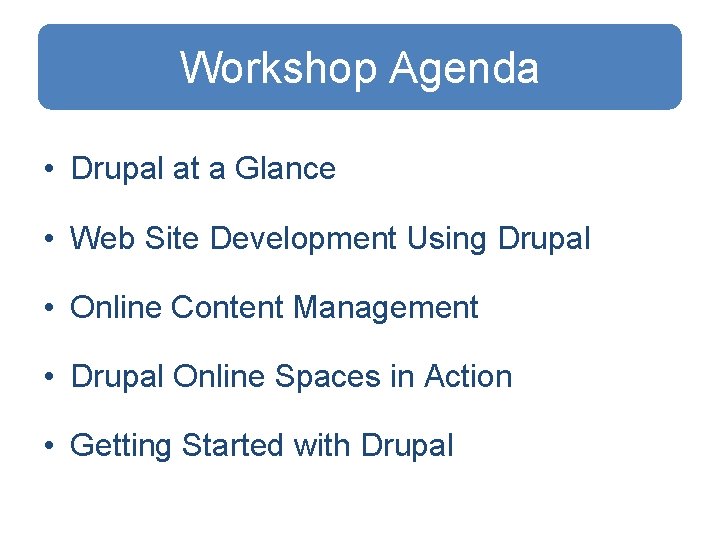 Workshop Agenda

• Drupal at a Glance

• Web Site Development Using Drupal

• Online Content Management

• Drupal Online Spaces in Action

• Getting Started with Drupal